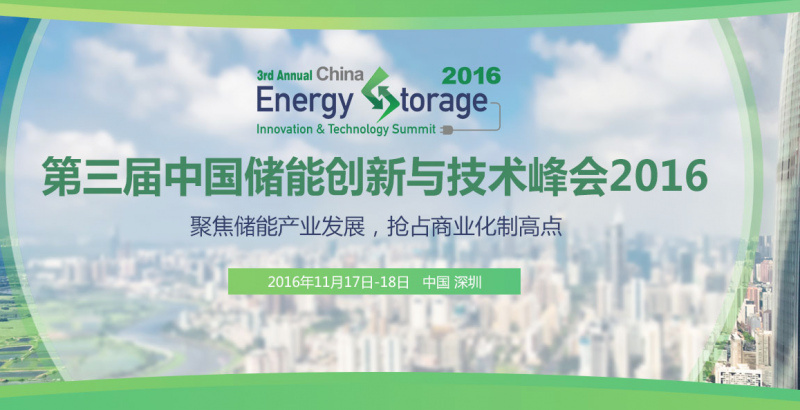 3rd Annual China
2016
Energy Storage
Innovation & Technology Summit

第三届中国储能创新与技术峰会2016

聚焦储能产业发展，抢占商业化制高点

2016年11月17日-18日 中国 深圳